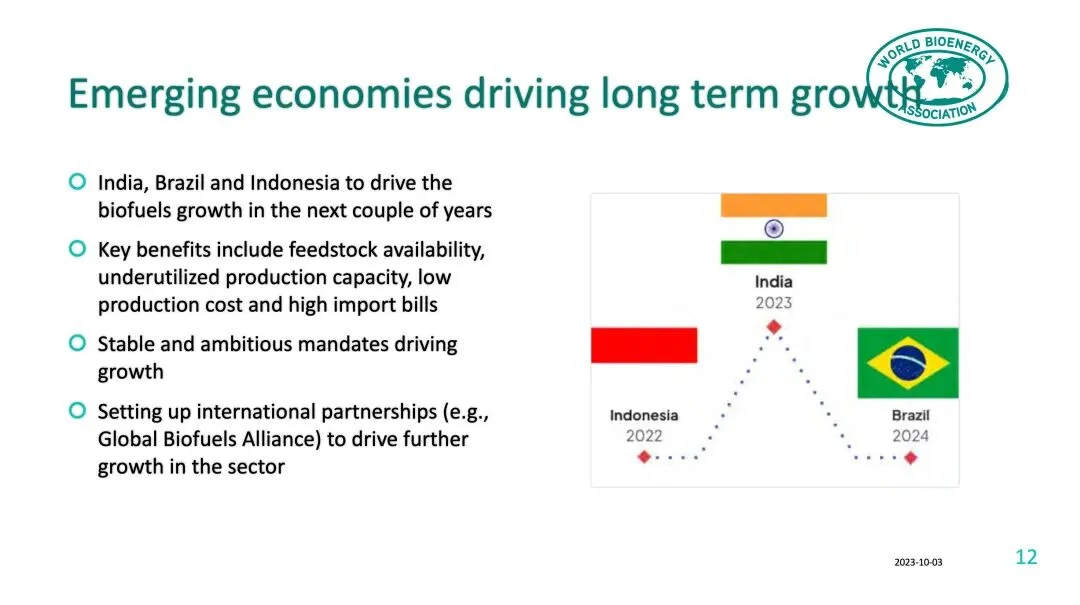 WORLD BIOENERGY ASSOCIATION

Emerging economies driving long term growth

India, Brazil and Indonesia to drive the biofuels growth in the next couple of years

Key benefits include feedstock availability, underutilized production capacity, low production cost and high import bills

Stable and ambitious mandates driving growth

Setting up international partnerships (e.g., Global Biofuels Alliance) to drive further growth in the sector

India
2023

Indonesia
2022

Brazil
2024

2023-10-03

12